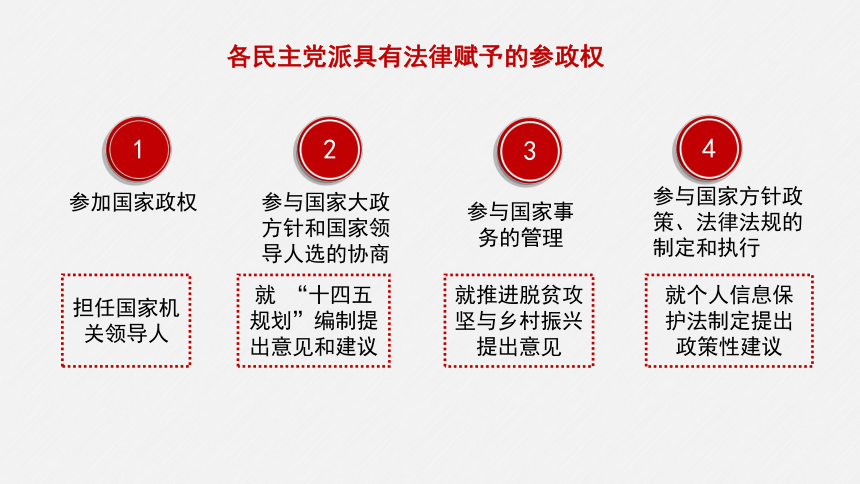 各民主党派具有法律赋予的参政权

1

参加国家政权

担任国家机关领导人

2

参与国家大政方针和国家领导人选的协商

就 “十四五规划”编制提出意见和建议

3

参与国家事务的管理

就推进脱贫攻坚与乡村振兴提出意见

4

参与国家方针政策、法律法规的制定和执行

就个人信息保护法制定提出政策性建议